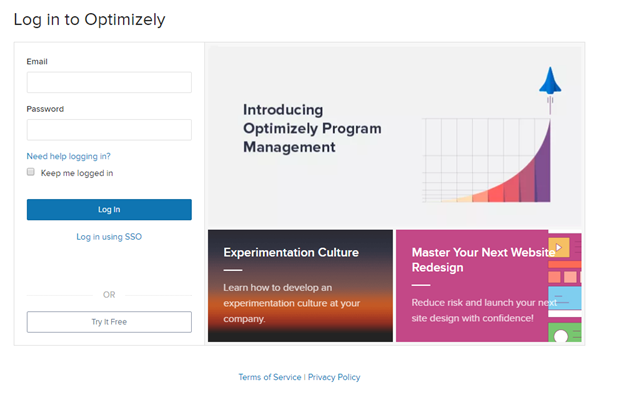 Log in to Optimizely

Email

Password

Need help logging in?

Keep me logged in

Log In

Log in using SSO

OR

Try It Free

Introducing Optimizely Program Management

Experimentation Culture

Learn how to develop an experimentation culture at your company.

Master Your Next Website Redesign

Reduce risk and launch your next site design with confidence!

Terms of Service | Privacy Policy